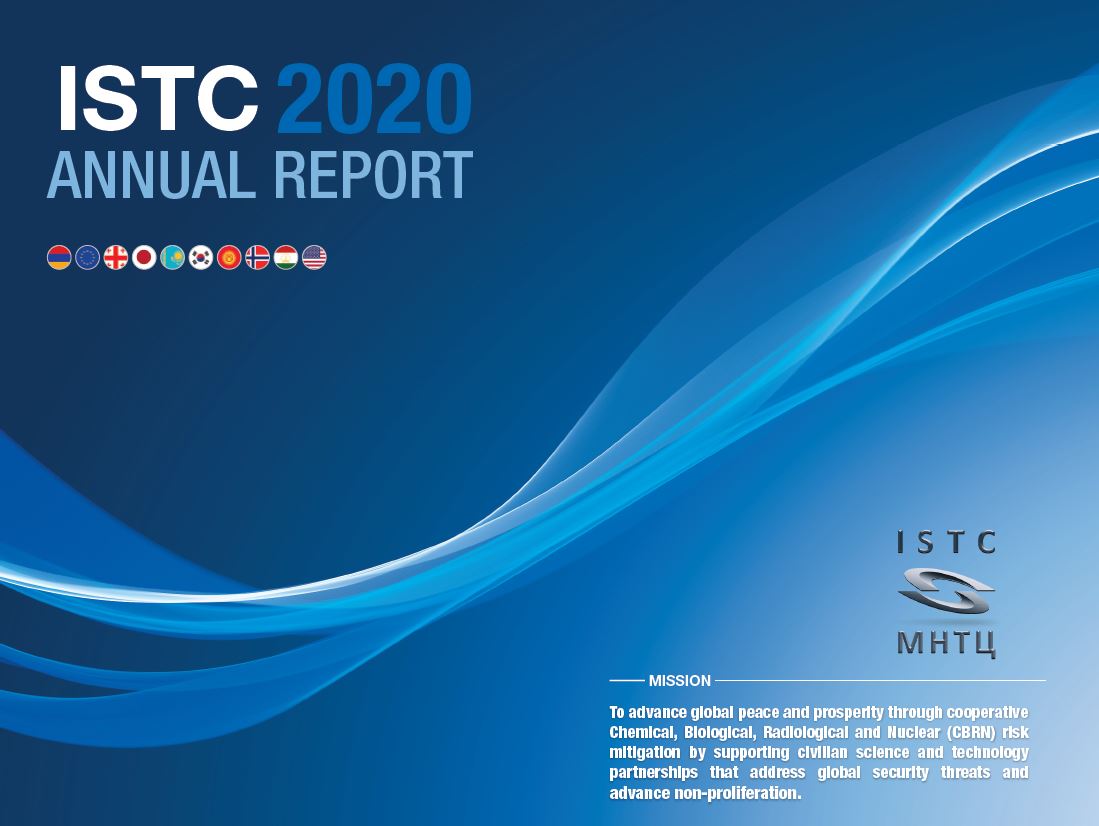 ISTC 2020
ANNUAL REPORT

ISTC
МНТЦ

MISSION

To advance global peace and prosperity through cooperative Chemical, Biological, Radiological and Nuclear (CBRN) risk mitigation by supporting civilian science and technology partnerships that address global security threats and advance non-proliferation.